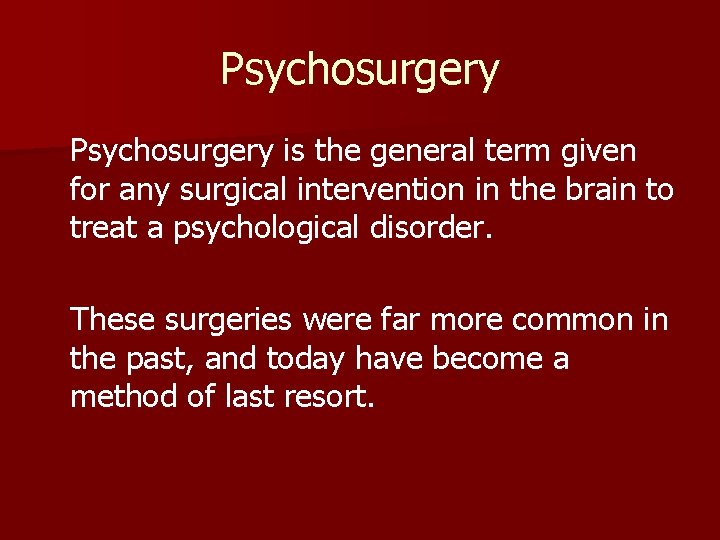 Psychosurgery

Psychosurgery is the general term given for any surgical intervention in the brain to treat a psychological disorder.

These surgeries were far more common in the past, and today have become a method of last resort.